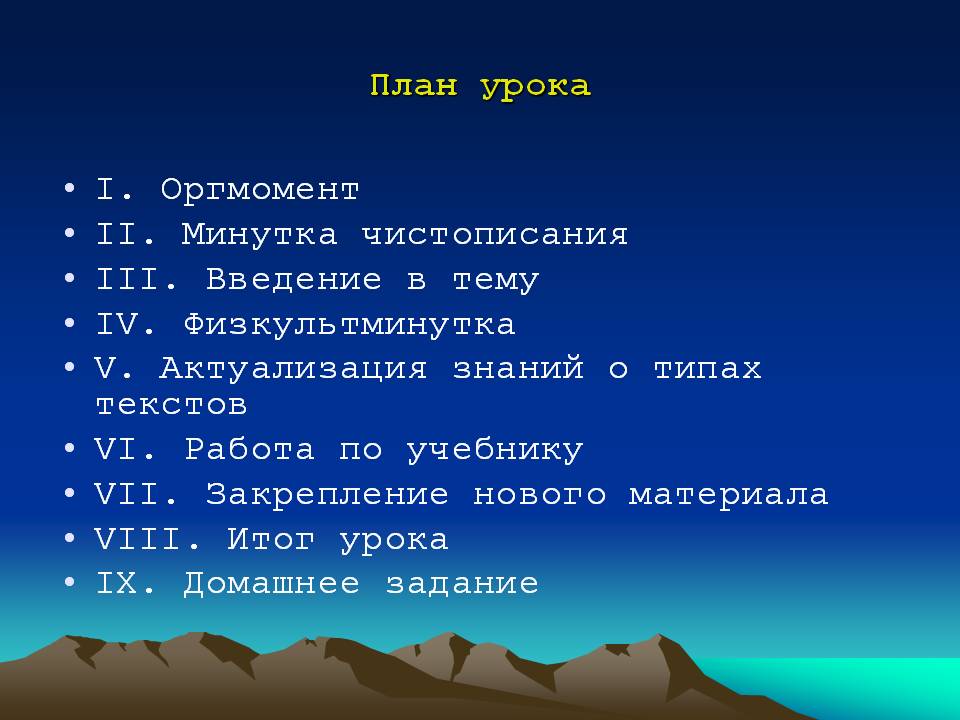 План урока

• I. Оргмомент
• II. Минутка чистописания
• III. Введение в тему
• IV. Физкультминутка
• V. Актуализация знаний о типах текстов
• VI. Работа по учебнику
• VII. Закрепление нового материала
• VIII. Итог урока
• IX. Домашнее задание